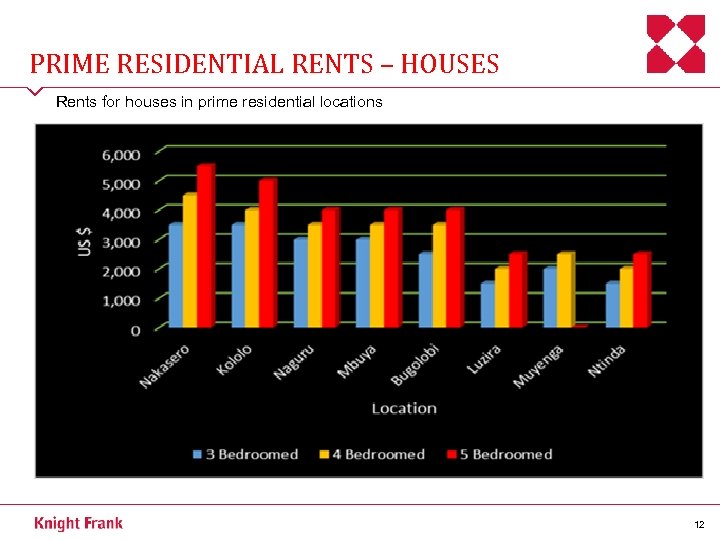 PRIME RESIDENTIAL RENTS – HOUSES

Rents for houses in prime residential locations

6,000
5,000
4,000
3,000
2,000
1,000
0

US $

Nakasero
Kololo
Naguru
Mbuya
Bugolobi
Luzira
Muyenga
Ntinda

Location

3 Bedroomed
4 Bedroomed
5 Bedroomed

Knight Frank

12